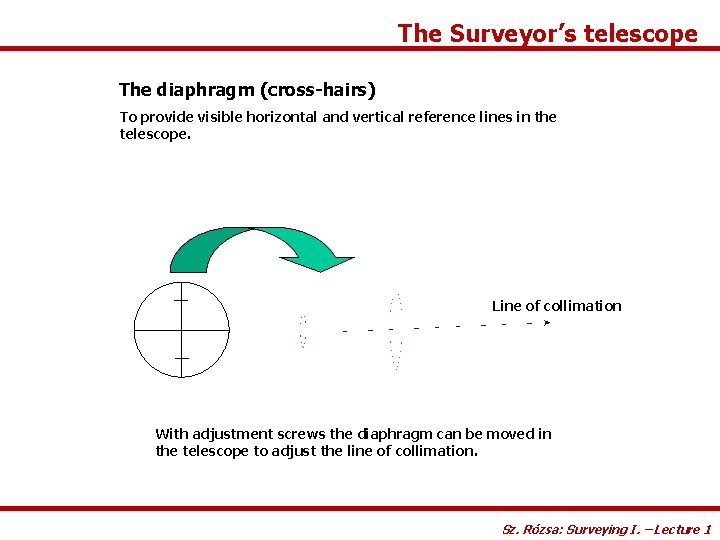 The Surveyor's telescope

The diaphragm (cross-hairs)

To provide visible horizontal and vertical reference lines in the telescope.

Line of collimation

With adjustment screws the diaphragm can be moved in the telescope to adjust the line of collimation.

Sz. Rózsa: Surveying I. –Lecture 1